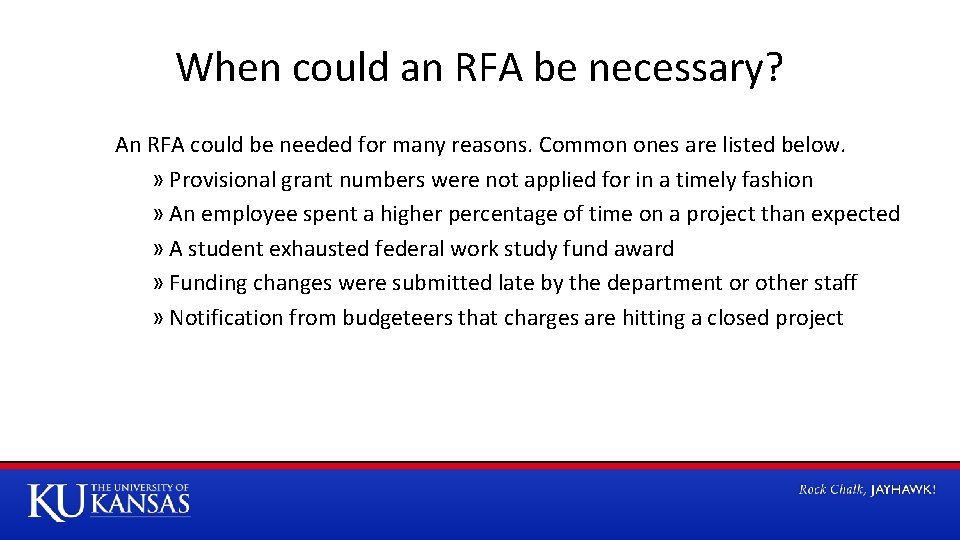 When could an RFA be necessary?

An RFA could be needed for many reasons. Common ones are listed below.

» Provisional grant numbers were not applied for in a timely fashion

» An employee spent a higher percentage of time on a project than expected

» A student exhausted federal work study fund award

» Funding changes were submitted late by the department or other staff

» Notification from budgeteers that charges are hitting a closed project

KU THE UNIVERSITY OF KANSAS

Rock Chalk, JAYHAWK!